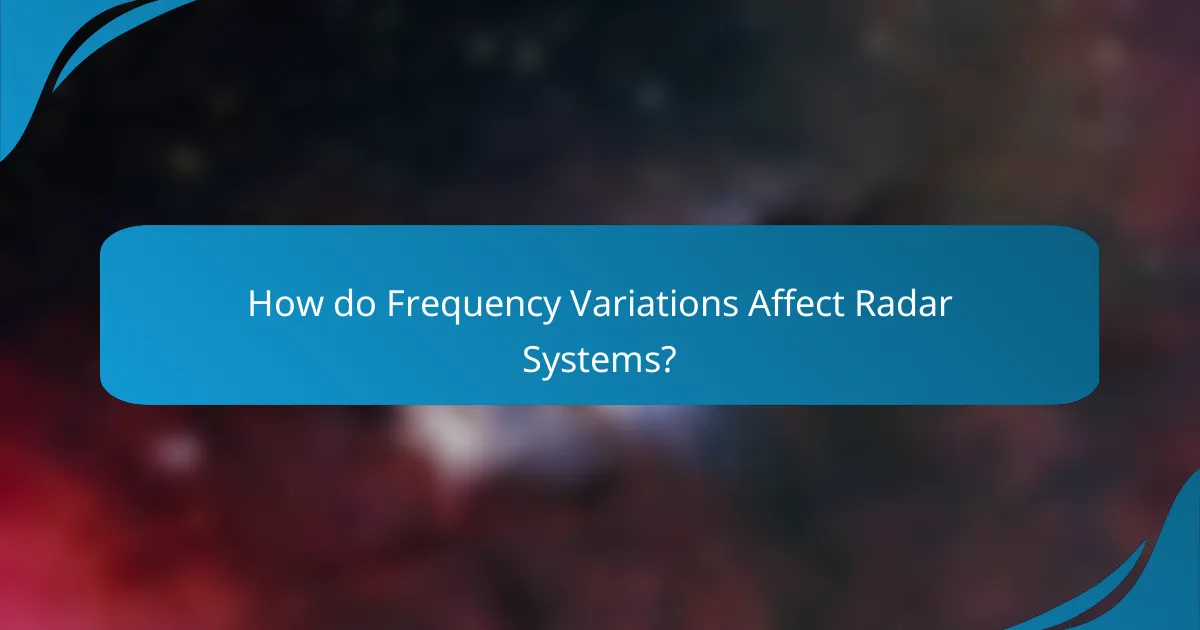 How do Frequency Variations Affect Radar Systems?